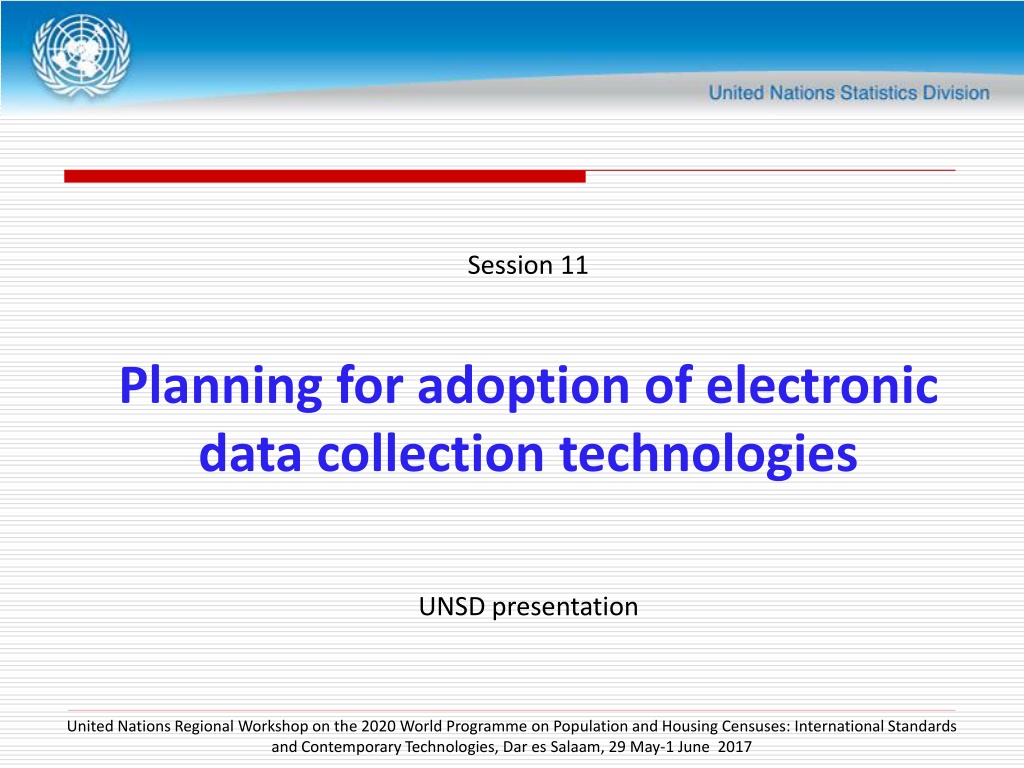 United Nations Statistics Division

Session 11

Planning for adoption of electronic data collection technologies

UNSD presentation

United Nations Regional Workshop on the 2020 World Programme on Population and Housing Censuses: International Standards and Contemporary Technologies, Dar es Salaam, 29 May-1 June 2017